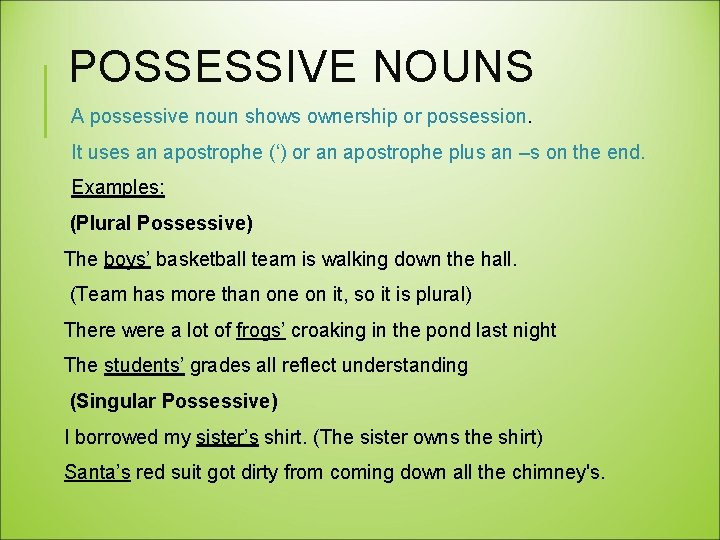 POSSESSIVE NOUNS

A possessive noun shows ownership or possession.

It uses an apostrophe (‘) or an apostrophe plus an –s on the end.

Examples:

(Plural Possessive)

The boys’ basketball team is walking down the hall.

(Team has more than one on it, so it is plural)

There were a lot of frogs’ croaking in the pond last night

The students’ grades all reflect understanding

(Singular Possessive)

I borrowed my sister’s shirt. (The sister owns the shirt)

Santa’s red suit got dirty from coming down all the chimney's.